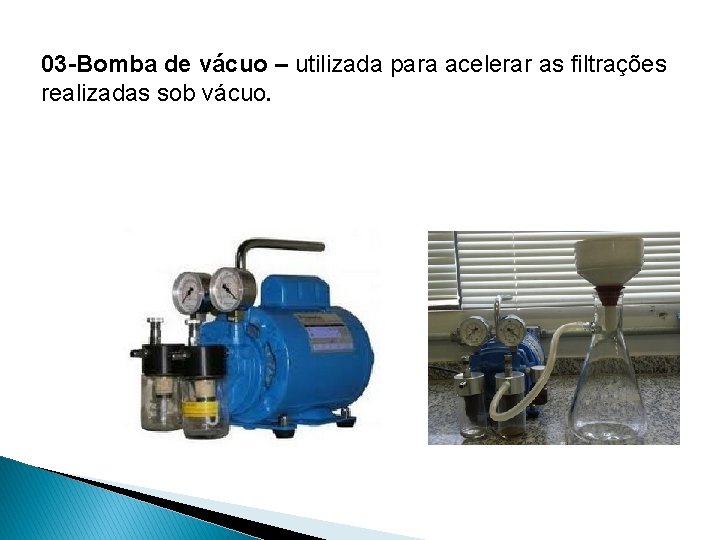 03-Bomba de vácuo – utilizada para acelerar as filtrações realizadas sob vácuo.